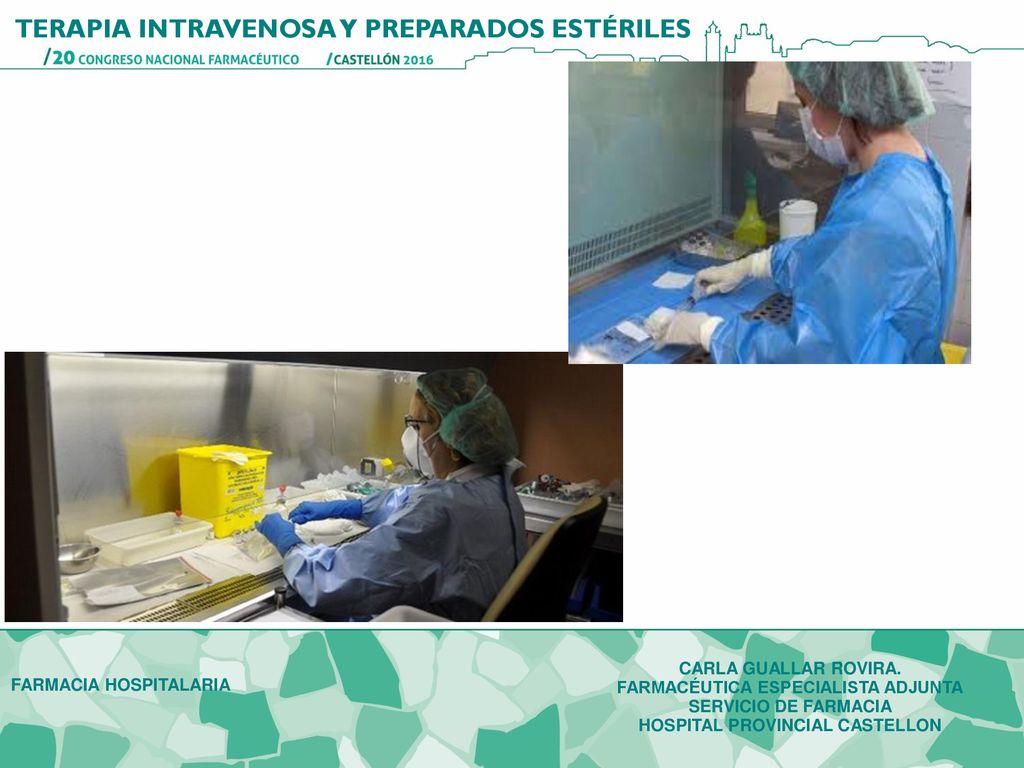 TERAPIA INTRAVENOSA Y PREPARADOS ESTÉRILES
/20 CONGRESO NACIONAL FARMACÉUTICO /CASTELLÓN 2016

FARMACIA HOSPITALARIA

CARLA GUALLAR ROVIRA.
FARMACÉUTICA ESPECIALISTA ADJUNTA
SERVICIO DE FARMACIA
HOSPITAL PROVINCIAL CASTELLON